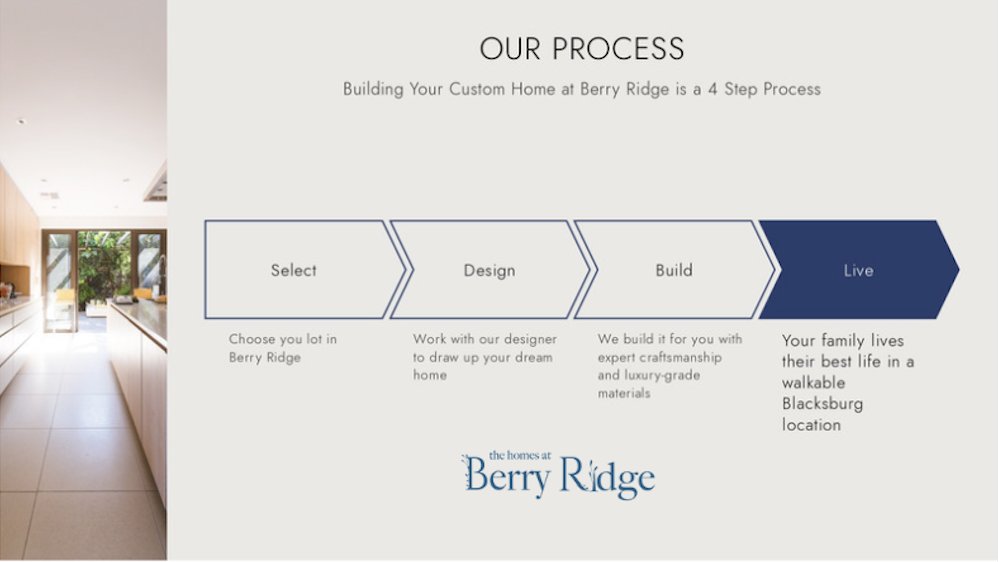 OUR PROCESS

Building Your Custom Home at Berry Ridge is a 4 Step Process

Select

Choose you lot in Berry Ridge

Design

Work with our designer to draw up your dream home

Build

We build it for you with expert craftsmanship and luxury-grade materials

Live

Your family lives their best life in a walkable Blacksburg location

the homes at
Berry Ridge